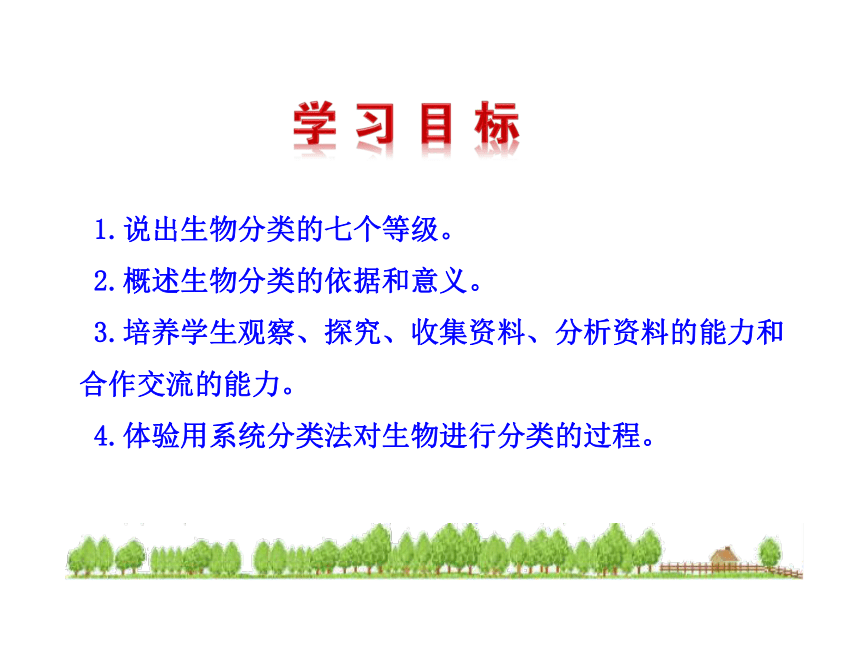 学习目标

1.说出生物分类的七个等级。

2.概述生物分类的依据和意义。

3.培养学生观察、探究、收集资料、分析资料的能力和合作交流的能力。

4.体验用系统分类法对生物进行分类的过程。